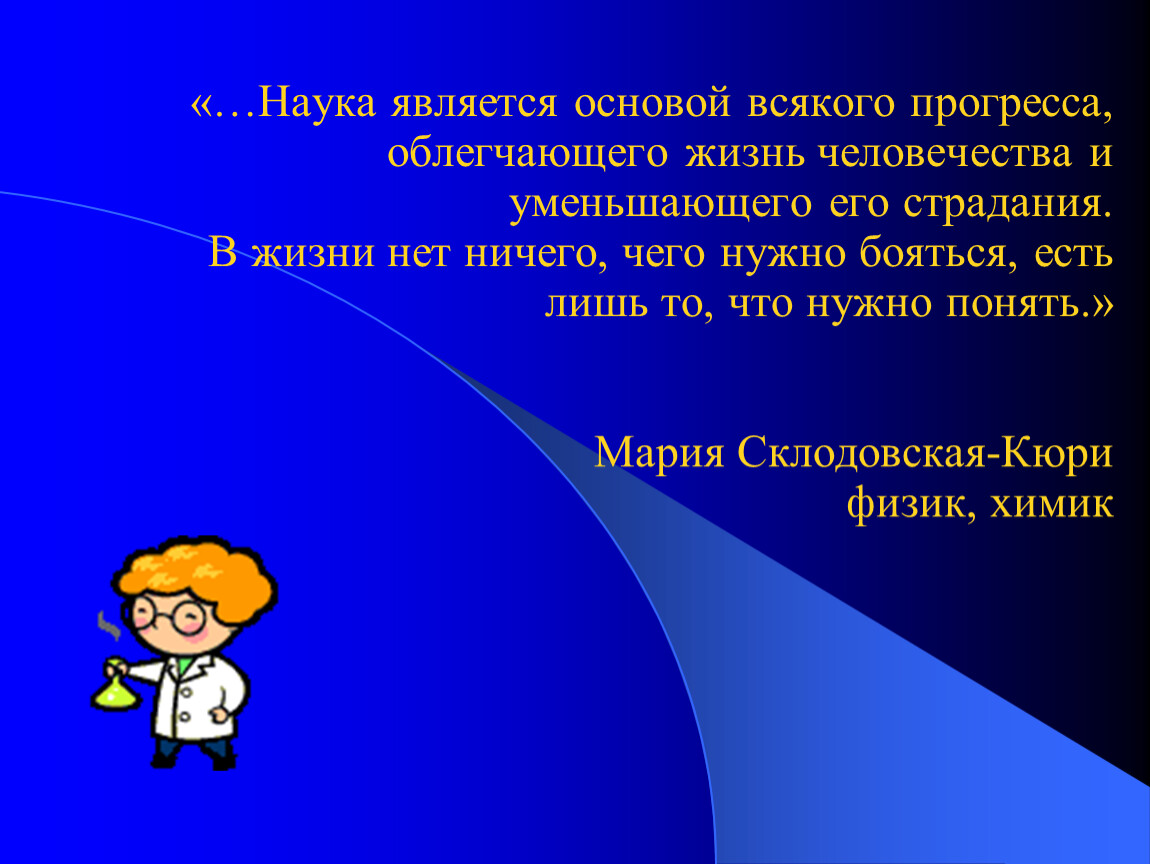 «…Наука является основой всякого прогресса, облегчающего жизнь человечества и уменьшающего его страдания.
В жизни нет ничего, чего нужно бояться, есть лишь то, что нужно понять.»

Мария Склодовская-Кюри
физик, химик